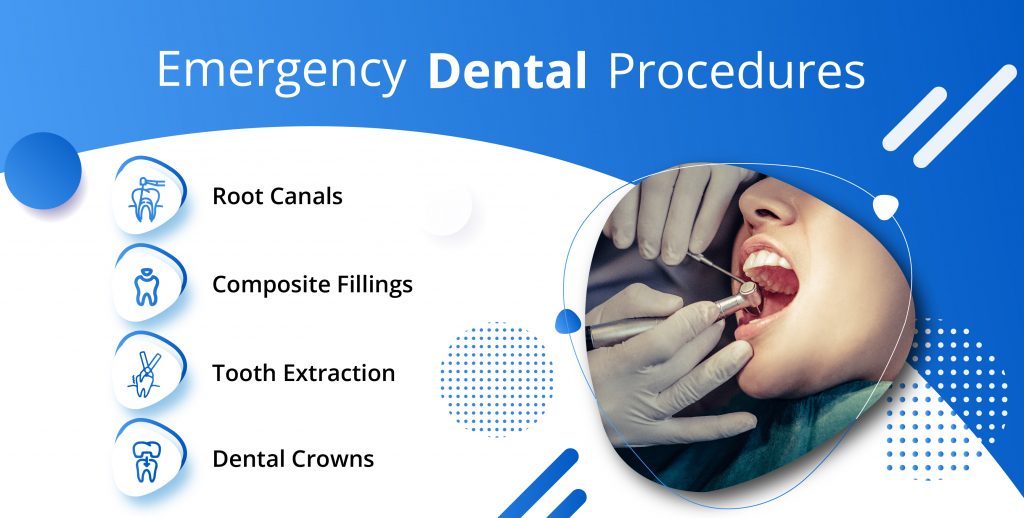 Emergency Dental Procedures

Root Canals

Composite Fillings

Tooth Extraction

Dental Crowns